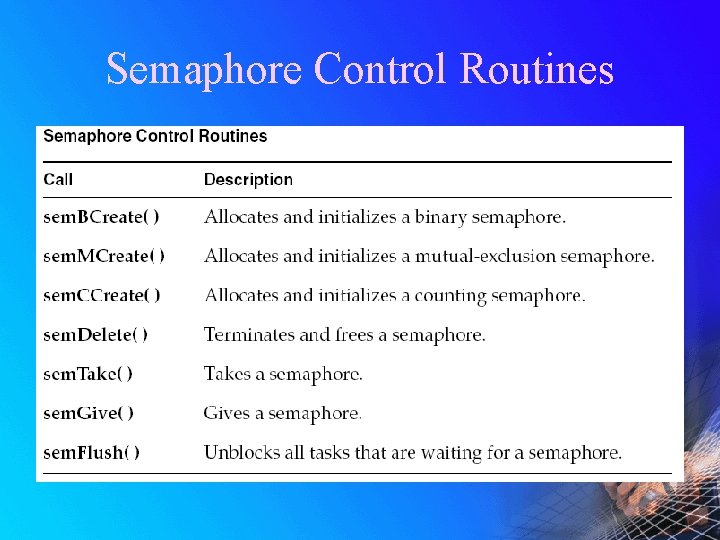 Semaphore Control Routines

Semaphore Control Routines

| Call | Description |
|---|---|
| semBCreate( ) | Allocates and initializes a binary semaphore. |
| semMCreate( ) | Allocates and initializes a mutual-exclusion semaphore. |
| semCCreate( ) | Allocates and initializes a counting semaphore. |
| semDelete( ) | Terminates and frees a semaphore. |
| semTake( ) | Takes a semaphore. |
| semGive( ) | Gives a semaphore. |
| semFlush( ) | Unblocks all tasks that are waiting for a semaphore. |